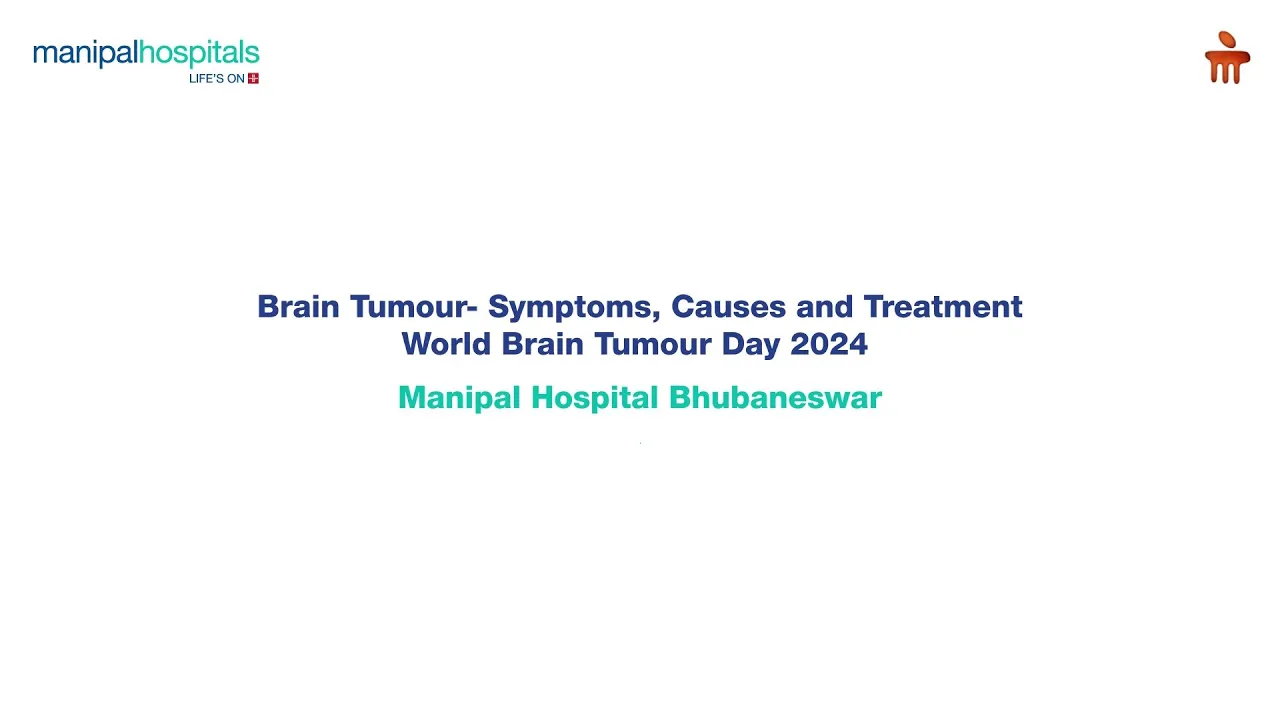 manipalhospitals
LIFE'S ON

Brain Tumour- Symptoms, Causes and Treatment
World Brain Tumour Day 2024

Manipal Hospital Bhubaneswar